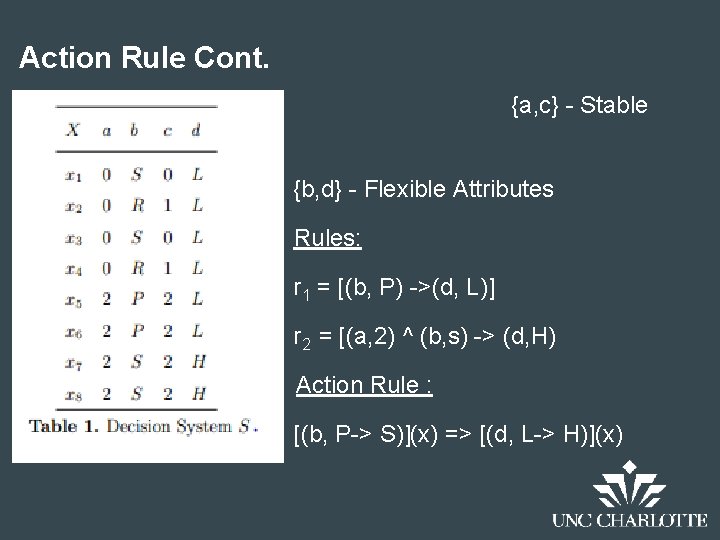 Action Rule Cont.

| $X$ | $a$ | $b$ | $c$ | $d$ |
|---|---|---|---|---|
| $x_1$ | 0 | $S$ | 0 | $L$ |
| $x_2$ | 0 | $R$ | 1 | $L$ |
| $x_3$ | 0 | $S$ | 0 | $L$ |
| $x_4$ | 0 | $R$ | 1 | $L$ |
| $x_5$ | 2 | $P$ | 2 | $L$ |
| $x_6$ | 2 | $P$ | 2 | $L$ |
| $x_7$ | 2 | $S$ | 2 | $H$ |
| $x_8$ | 2 | $S$ | 2 | $H$ |

Table 1. Decision System $S$.

{a,c} - Stable

{b,d} - Flexible Attributes

Rules:

$r_1$ = [(b, P) ->(d, L)]

$r_2$ = [(a,2) ^ (b,s) -> (d,H)

Action Rule :

[(b, P-> S)](x) => [(d, L-> H)](x)

UNC CHARLOTTE